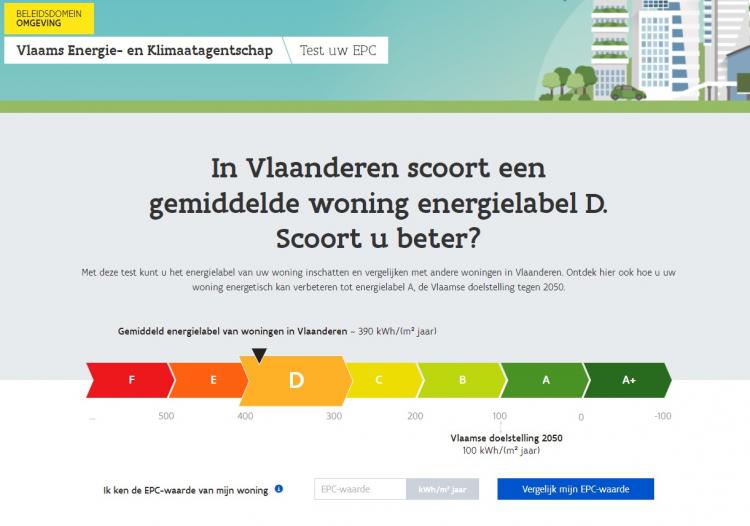 BELEIDSDOMEIN
OMGEVING

Vlaams Energie- en Klimaatagentschap

Test uw EPC

In Vlaanderen scoort een gemiddelde woning energielabel D. Scoort u beter?

Met deze test kunt u het energielabel van uw woning inschatten en vergelijken met andere woningen in Vlaanderen. Ontdek hier ook hoe u uw woning energetisch kan verbeteren tot energielabel A, de Vlaamse doelstelling tegen 2050.

Gemiddeld energielabel van woningen in Vlaanderen ~ 390 kWh/(m² jaar)

F E D C B A A+

... 500 400 300 200 100 0 -100

Vlaamse doelstelling 2050
100 kWh/(m² jaar)

Ik ken de EPC-waarde van mijn woning

EPC-waarde kWh/m² jaar

Vergelijk mijn EPC-waarde